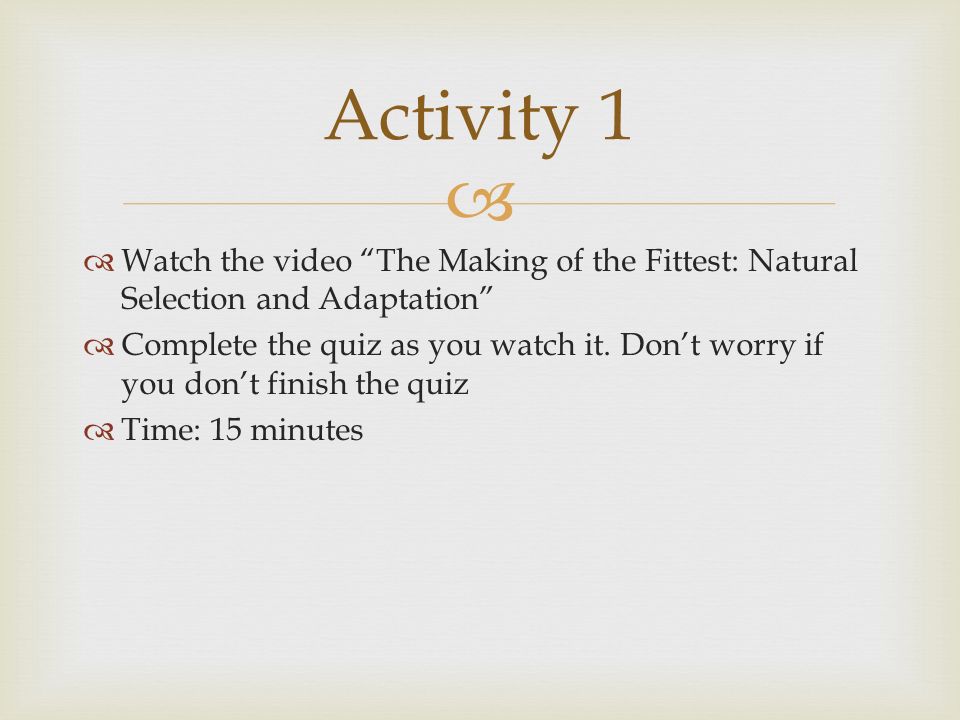 Activity 1

Watch the video “The Making of the Fittest: Natural Selection and Adaptation”

Complete the quiz as you watch it. Don’t worry if you don’t finish the quiz

Time: 15 minutes